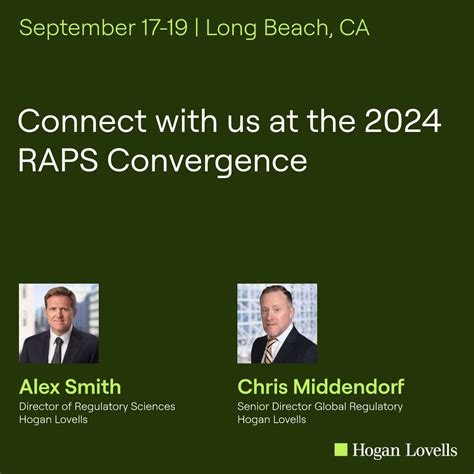 September 17-19 | Long Beach, CA

Connect with us at the 2024 RAPS Convergence

Alex Smith
Director of Regulatory Sciences
Hogan Lovells

Chris Middendorf
Senior Director Global Regulatory
Hogan Lovells

Hogan Lovells